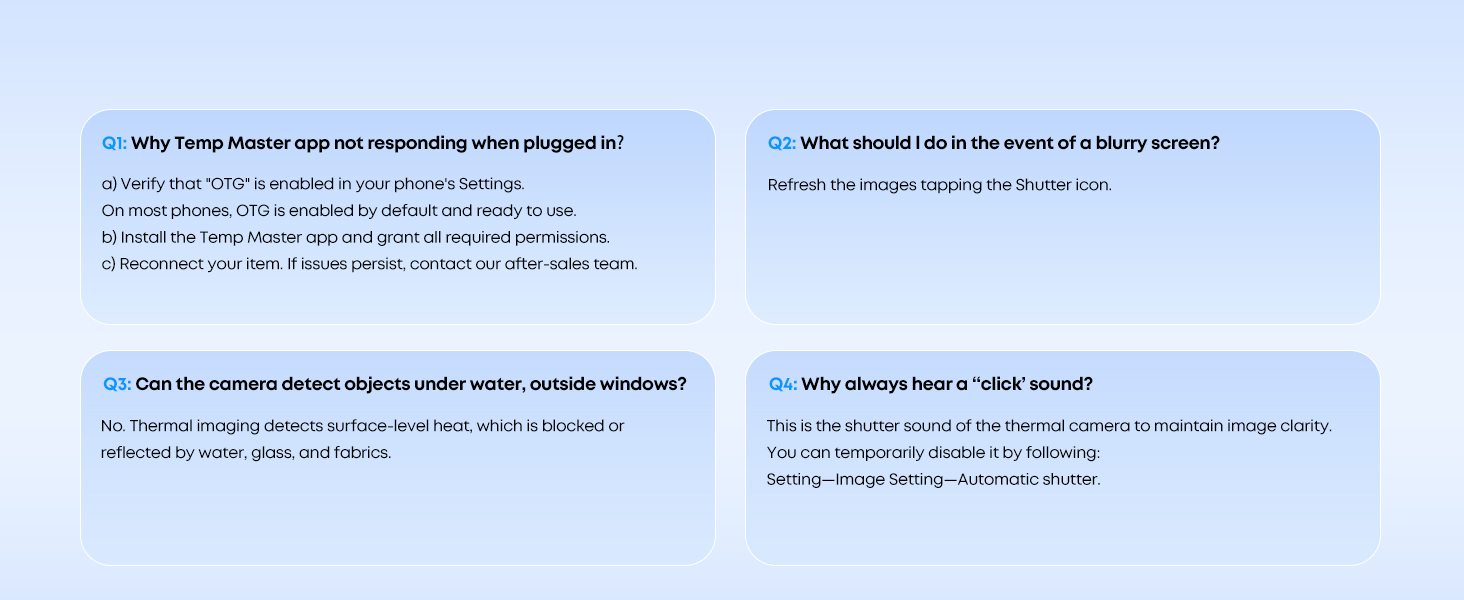 Q1: Why Temp Master app not responding when plugged in?

a) Verify that "OTG" is enabled in your phone's Settings.
On most phones, OTG is enabled by default and ready to use.
b) Install the Temp Master app and grant all required permissions.
c) Reconnect your item. If issues persist, contact our after-sales team.

Q2: What should I do in the event of a blurry screen?

Refresh the images tapping the Shutter icon.

Q3: Can the camera detect objects under water, outside windows?

No. Thermal imaging detects surface-level heat, which is blocked or reflected by water, glass, and fabrics.

Q4: Why always hear a “click’ sound?

This is the shutter sound of the thermal camera to maintain image clarity.
You can temporarily disable it by following:
Setting—Image Setting—Automatic shutter.